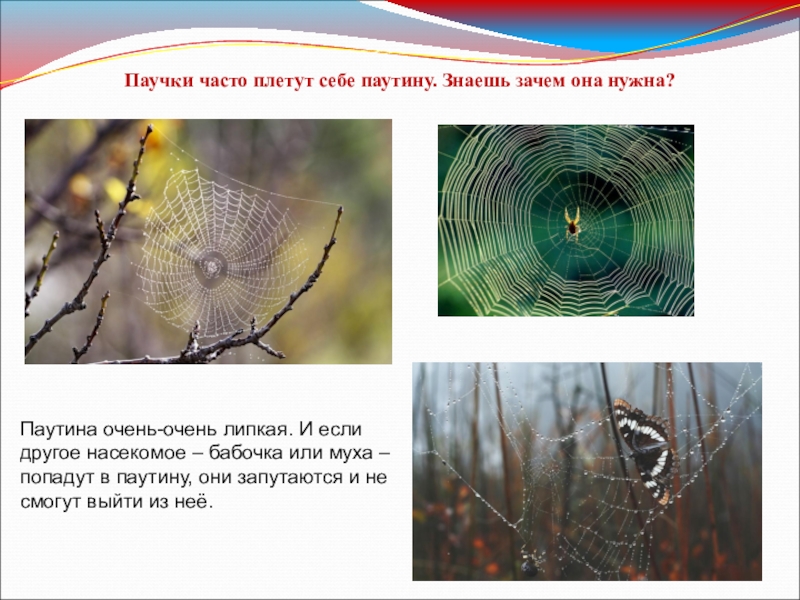 Паучки часто плетут себе паутину. Знаешь зачем она нужна?

Паутина очень-очень липкая. И если другое насекомое – бабочка или муха – попадут в паутину, они запутаются и не смогут выйти из неё.